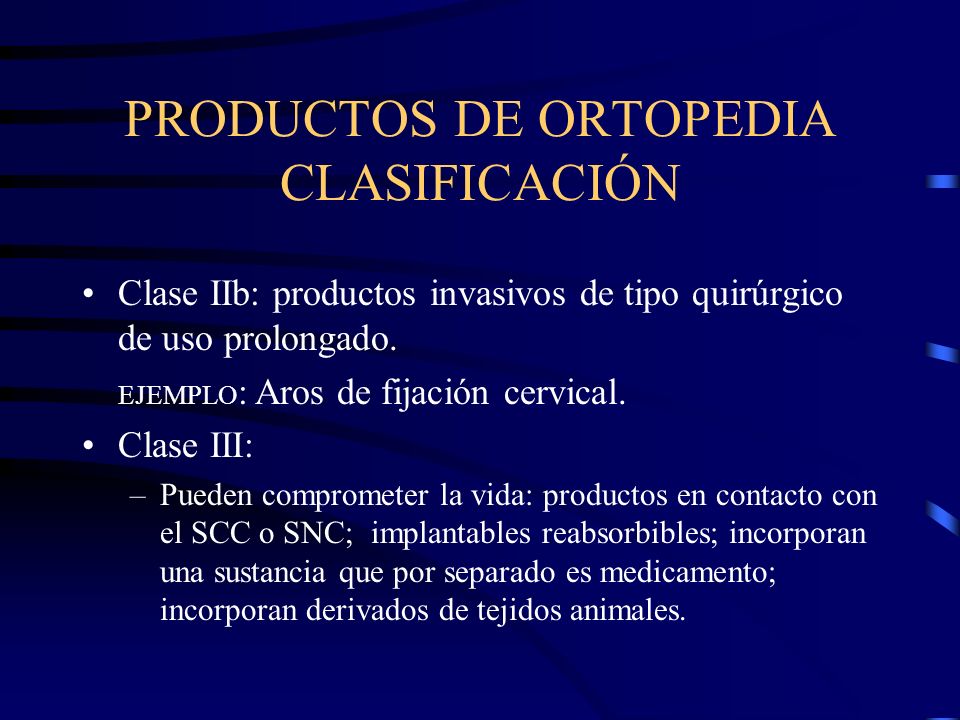 PRODUCTOS DE ORTOPEDIA CLASIFICACIÓN

• Clase IIb: productos invasivos de tipo quirúrgico de uso prolongado.

EJEMPLO: Aros de fijación cervical.

• Clase III:

– Pueden comprometer la vida: productos en contacto con el SCC o SNC; implantables reabsorbibles; incorporan una sustancia que por separado es medicamento; incorporan derivados de tejidos animales.